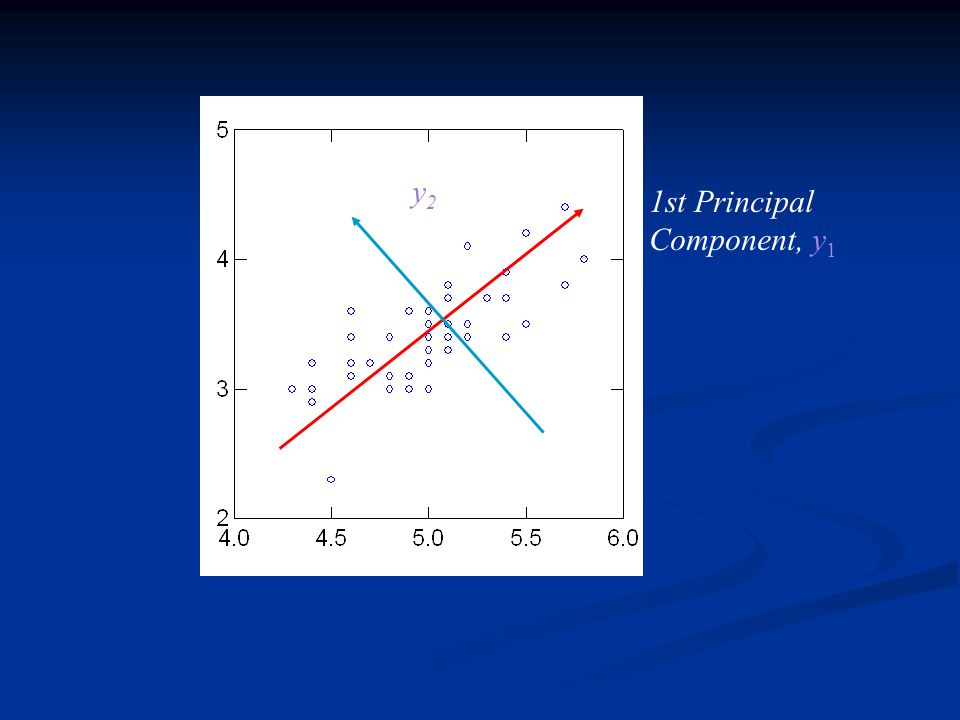 5
4
3
2
4.0 4.5 5.0 5.5 6.0

$y_2$

1st Principal Component, $y_1$